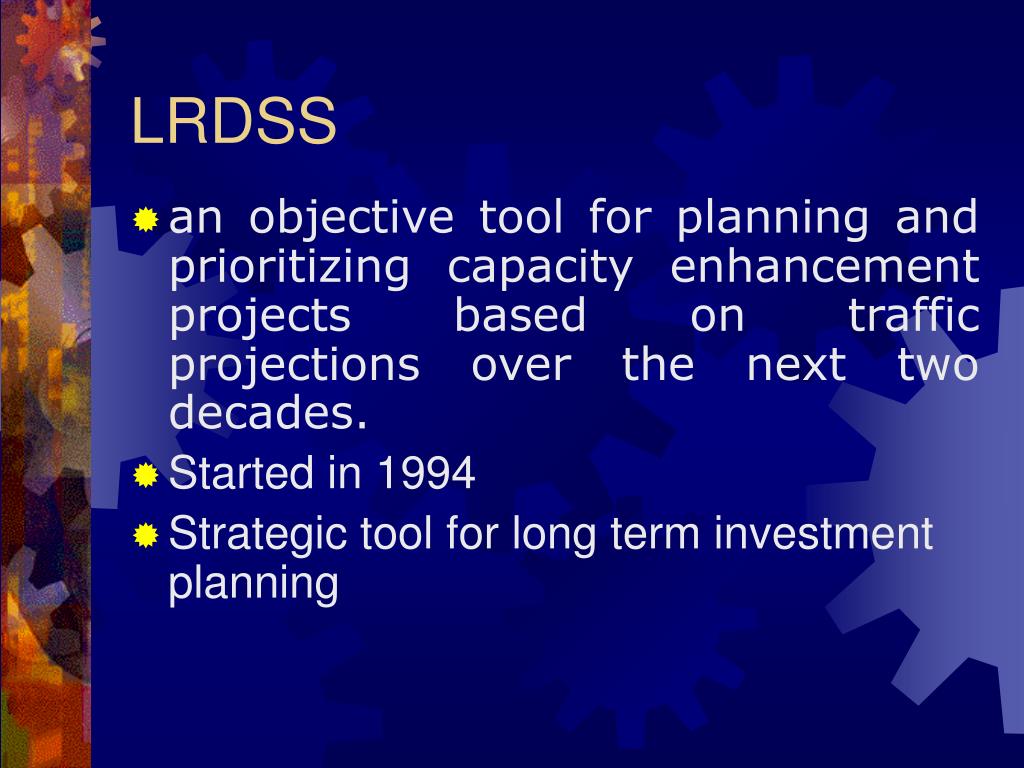 LRDSS

an objective tool for planning and prioritizing capacity enhancement projects based on traffic projections over the next two decades.

Started in 1994

Strategic tool for long term investment planning